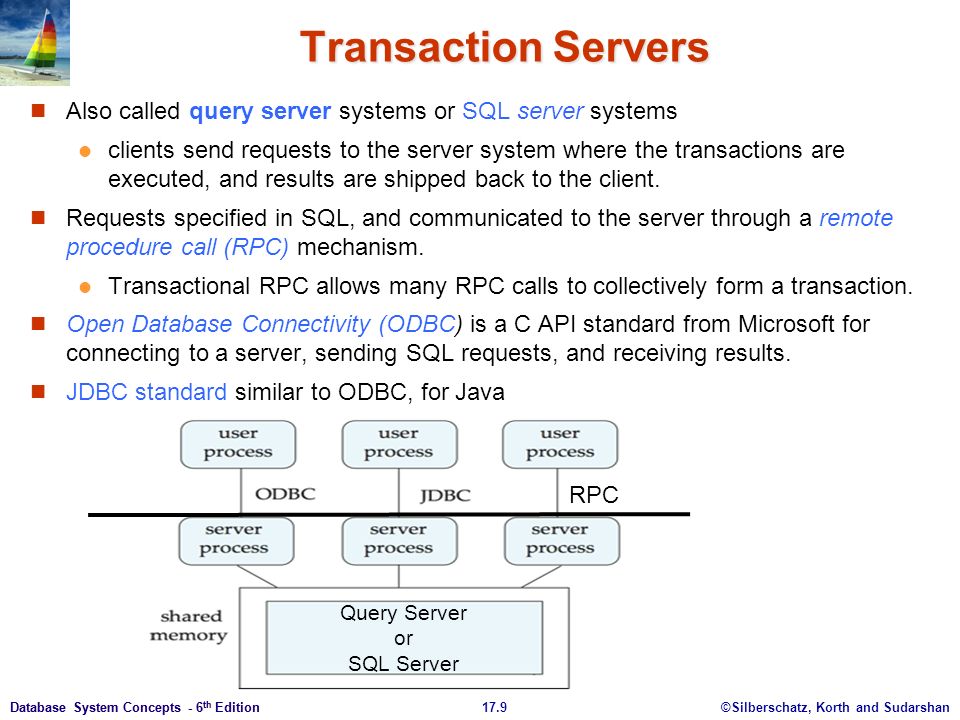 Transaction Servers

Also called query server systems or SQL server systems

clients send requests to the server system where the transactions are executed, and results are shipped back to the client.

Requests specified in SQL, and communicated to the server through a remote procedure call (RPC) mechanism.

Transactional RPC allows many RPC calls to collectively form a transaction.

Open Database Connectivity (ODBC) is a C API standard from Microsoft for connecting to a server, sending SQL requests, and receiving results.

JDBC standard similar to ODBC, for Java

user process

user process

user process

ODBC

JDBC

RPC

server process

server process

server process

shared memory

Query Server or SQL Server

Database System Concepts - 6th Edition

17.9

©Silberschatz, Korth and Sudarshan